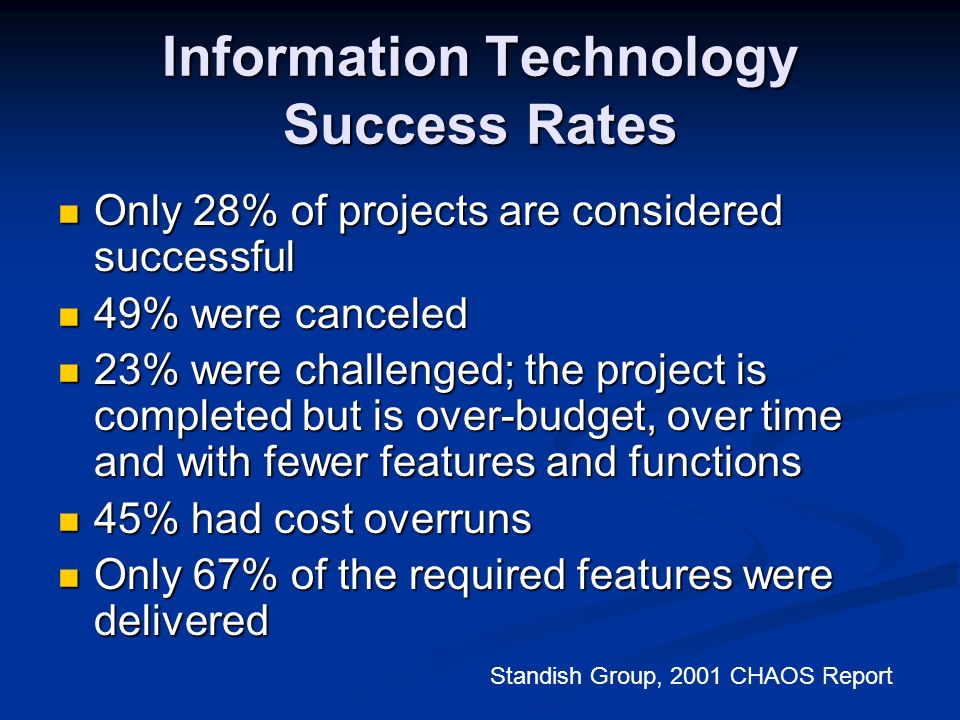 Information Technology Success Rates

- Only 28% of projects are considered successful
- 49% were canceled
- 23% were challenged; the project is completed but is over-budget, over time and with fewer features and functions
- 45% had cost overruns
- Only 67% of the required features were delivered

Standish Group, 2001 CHAOS Report